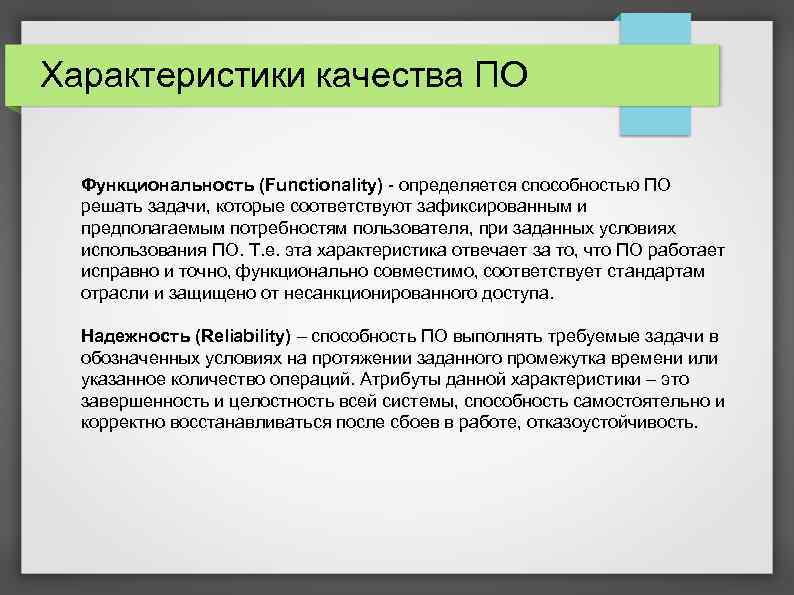 Характеристики качества ПО

Функциональность (Functionality) - определяется способностью ПО решать задачи, которые соответствуют зафиксированным и предполагаемым потребностям пользователя, при заданных условиях использования ПО. Т.е. эта характеристика отвечает за то, что ПО работает исправно и точно, функционально совместимо, соответствует стандартам отрасли и защищено от несанкционированного доступа.

Надежность (Reliability) – способность ПО выполнять требуемые задачи в обозначенных условиях на протяжении заданного промежутка времени или указанное количество операций. Атрибуты данной характеристики – это завершенность и целостность всей системы, способность самостоятельно и корректно восстанавливаться после сбоев в работе, отказоустойчивость.